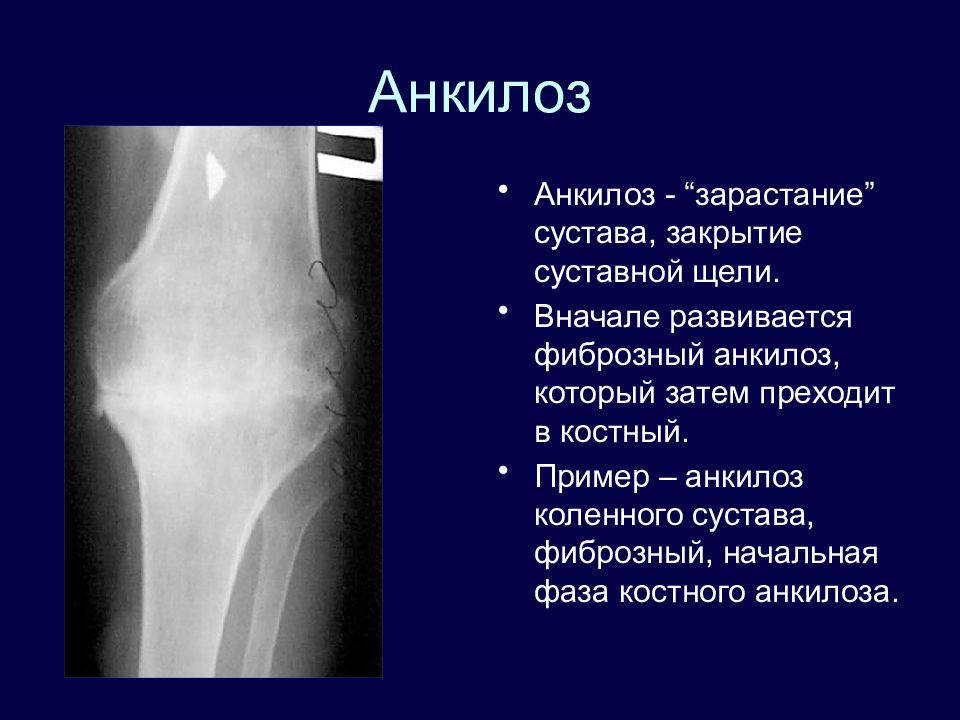 Анкилоз

• Анкилоз - “зарастание” сустава, закрытие суставной щели.

• Вначале развивается фиброзный анкилоз, который затем преходит в костный.

• Пример – анкилоз коленного сустава, фиброзный, начальная фаза костного анкилоза.